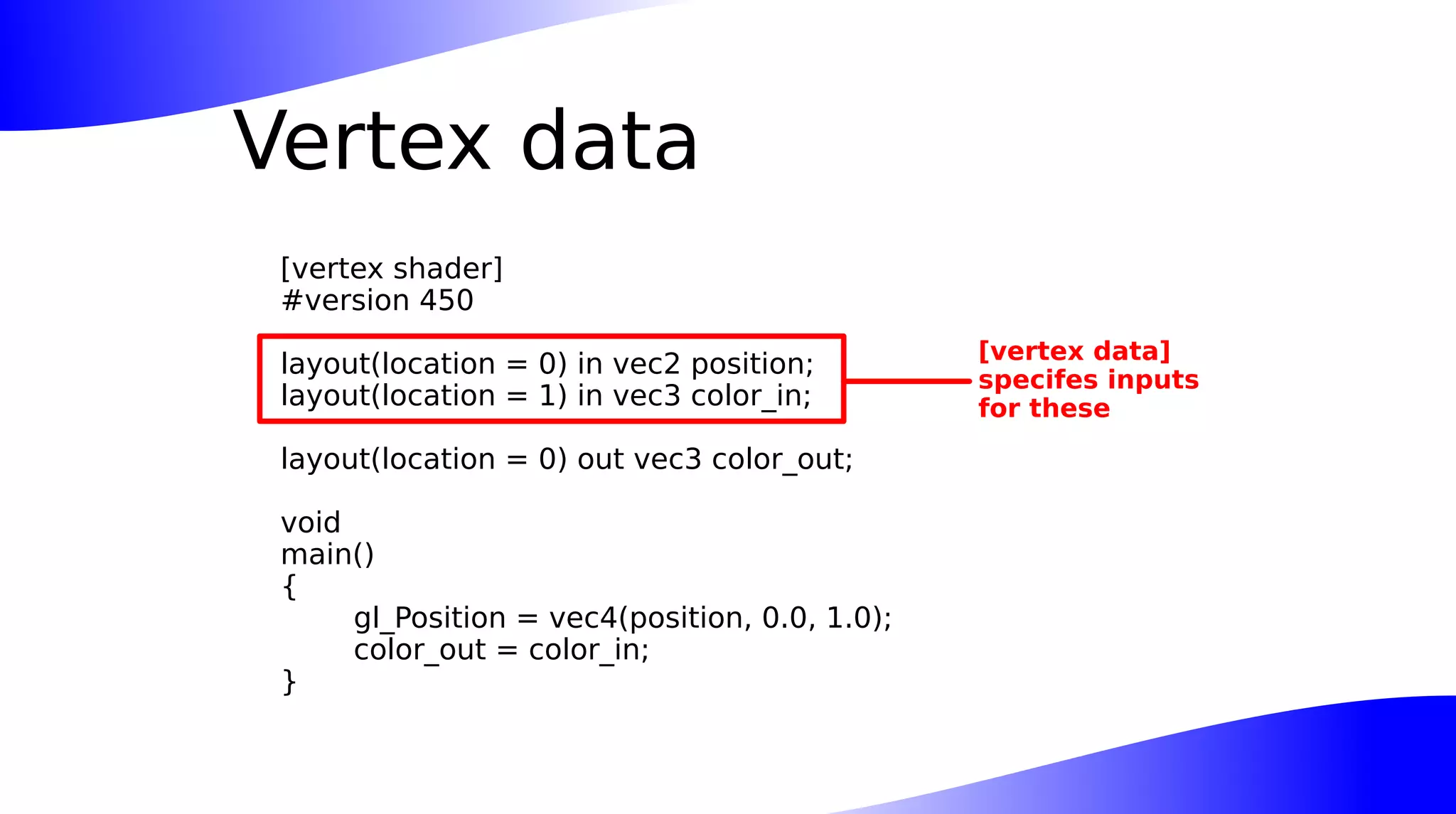 Vertex data

[vertex shader]
#version 450

layout(location = 0) in vec2 position;
layout(location = 1) in vec3 color_in;

[vertex data] specifes inputs for these

layout(location = 0) out vec3 color_out;

void
main()
{
gl_Position = vec4(position, 0.0, 1.0);
color_out = color_in;
}